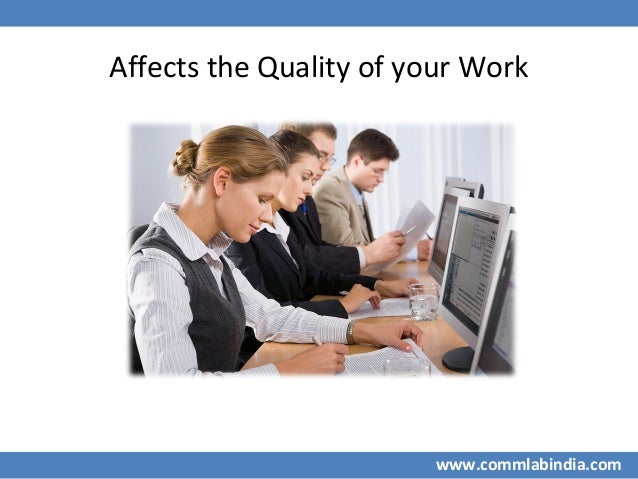 Affects the Quality of your Work

www.commlabindia.com